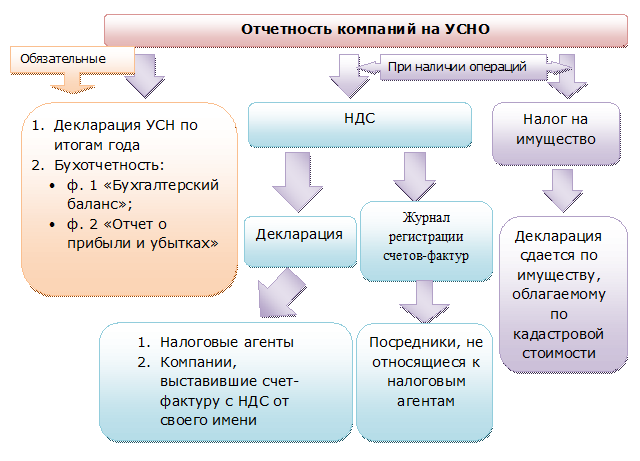 Отчетность компаний на УСНО

Обязательные

При наличии операций

1. Декларация УСН по итогам года
2. Бухотчетность:
• ф. 1 «Бухгалтерский баланс»;
• ф. 2 «Отчет о прибыли и убытках»

НДС

Налог на имущество

Декларация

Журнал регистрации счетов-фактур

Декларация сдается по имуществу, облагаемому по кадастровой стоимости

1. Налоговые агенты
2. Компании, выставившие счет-фактуру с НДС от своего имени

Посредники, не относящиеся к налоговым агентам